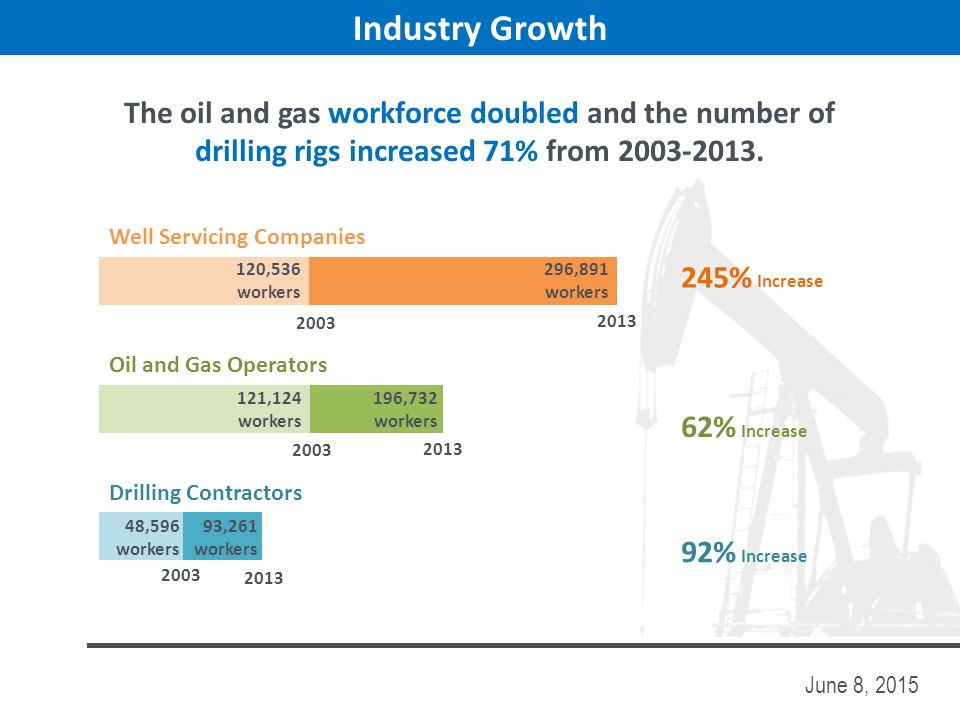 Industry Growth

The oil and gas workforce doubled and the number of drilling rigs increased 71% from 2003-2013.

Well Servicing Companies

120,536 workers

296,891 workers

2003

2013

245% Increase

Oil and Gas Operators

121,124 workers

196,732 workers

2003

2013

62% Increase

Drilling Contractors

48,596 workers

93,261 workers

2003

2013

92% Increase

June 8, 2015